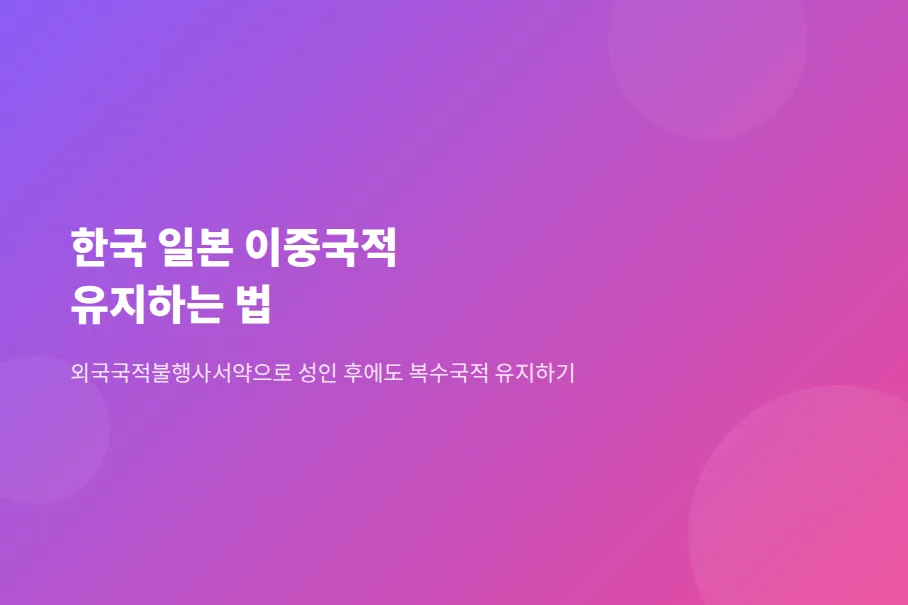 한국 일본 이중국적
유지하는 법

외국국적불행사서약으로 성인 후에도 복수국적 유지하기